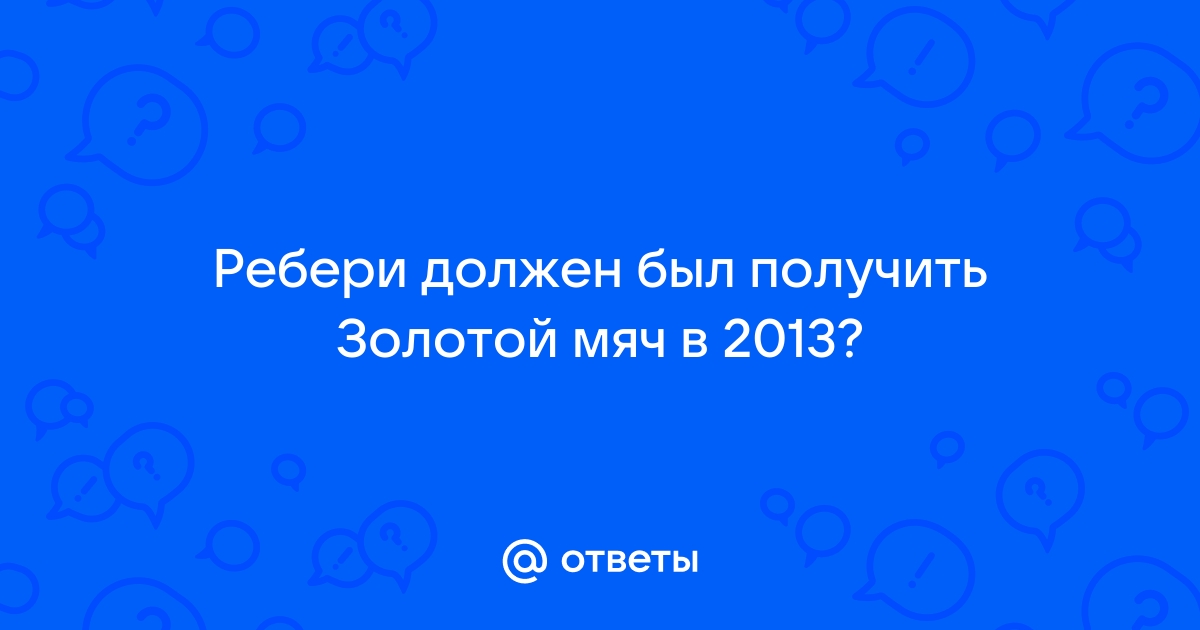 Ребери должен был получить Золотой мяч в 2013?

@ ответы